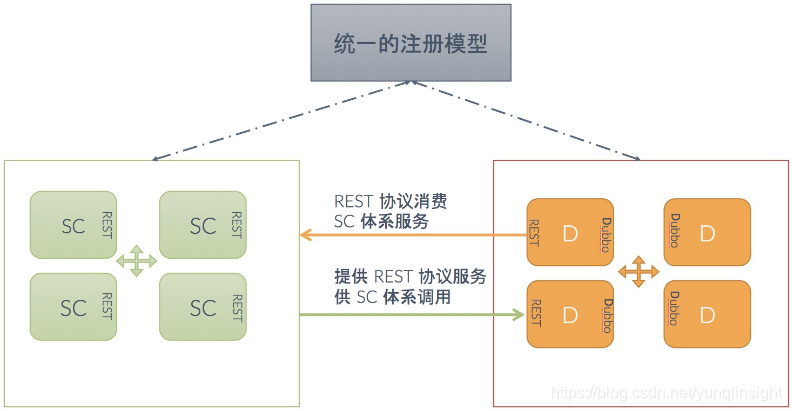 统一的注册模型

SC REST

SC REST

SC REST

SC REST

REST 协议消费
SC 体系服务

提供 REST 协议服务
供 SC 体系调用

REST D Dubbo

Dubbo D

REST D Dubbo

Dubbo D

https://blog.csdn.net/yunqiinsight